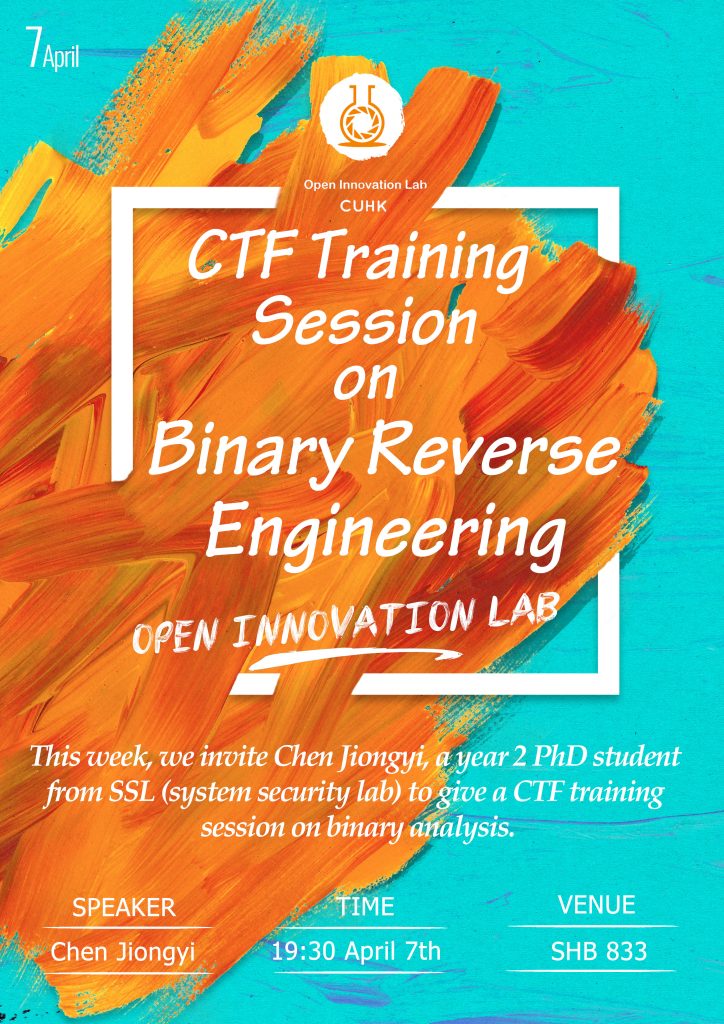 7 April

Open Innovation Lab
CUHK

CTF Training Session on Binary Reverse Engineering

OPEN INNOVATION LAB

This week, we invite Chen Jiongyi, a year 2 PhD student from SSL (system security lab) to give a CTF training session on binary analysis.

| SPEAKER | TIME | VENUE |
|---|---|---|
| Chen Jiongyi | 19:30 April 7th | SHB 833 |